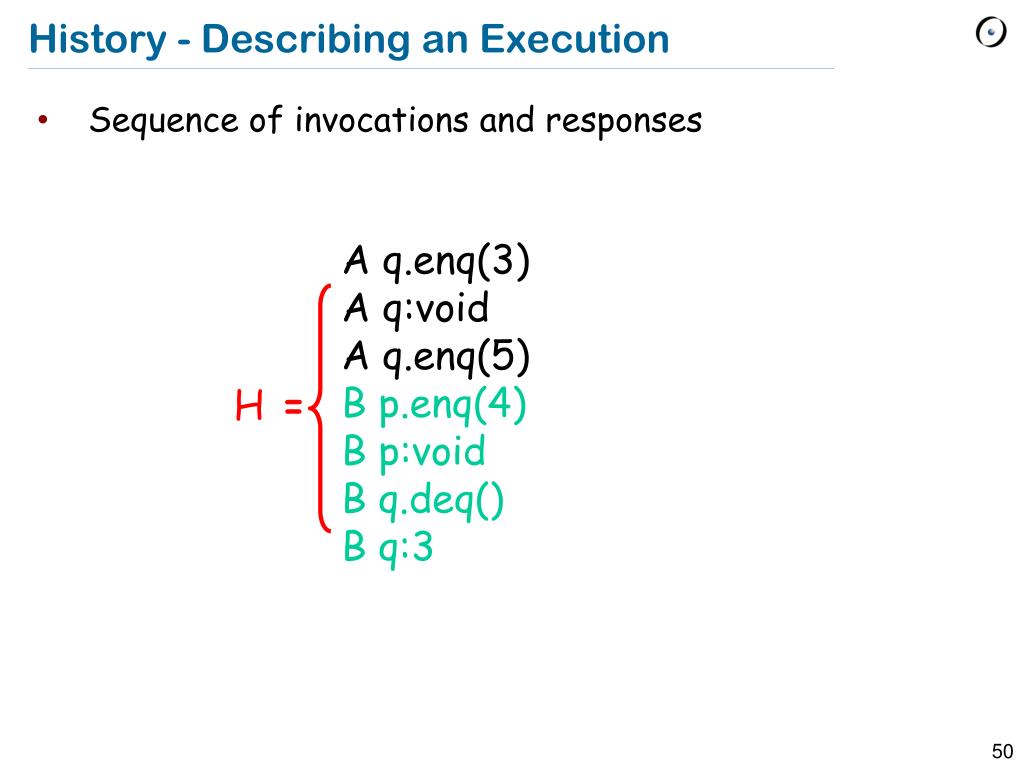 History - Describing an Execution

• Sequence of invocations and responses

H =
A q.enq(3)
A q:void
A q.enq(5)
B p.enq(4)
B p:void
B q.deq()
B q:3

50